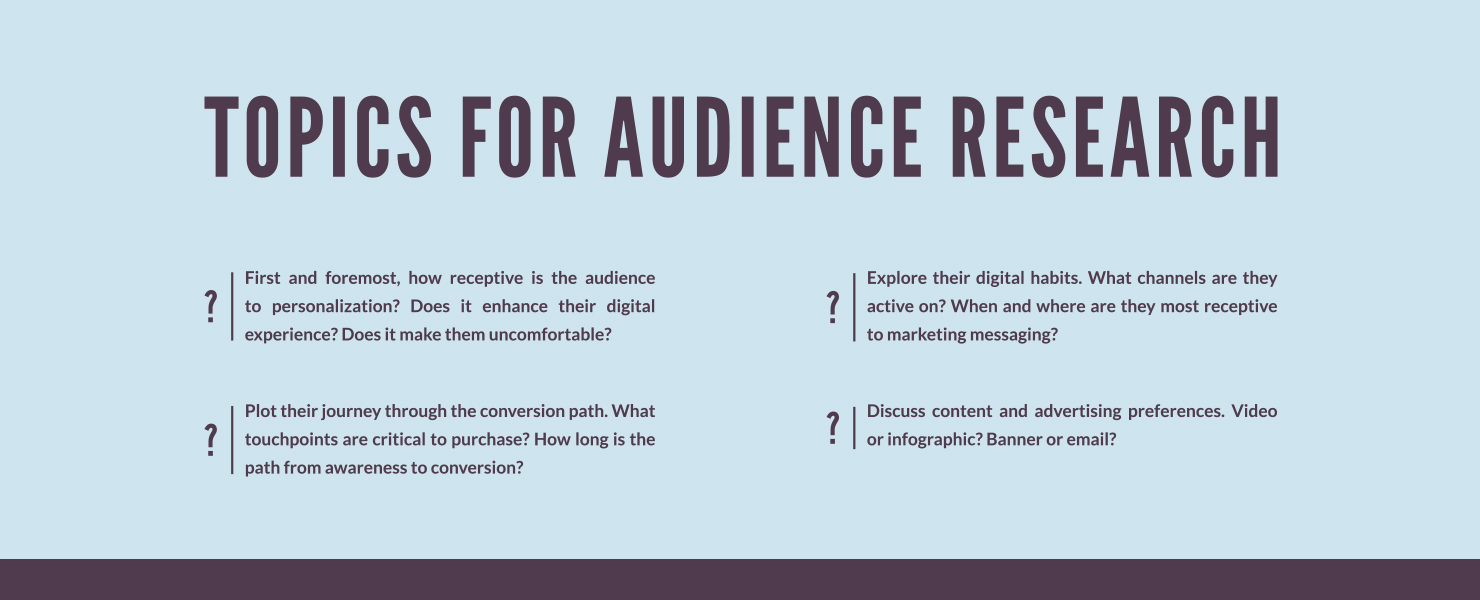 TOPICS FOR AUDIENCE RESEARCH

?

First and foremost, how receptive is the audience to personalization? Does it enhance their digital experience? Does it make them uncomfortable?

?

Plot their journey through the conversion path. What touchpoints are critical to purchase? How long is the path from awareness to conversion?

?

Explore their digital habits. What channels are they active on? When and where are they most receptive to marketing messaging?

?

Discuss content and advertising preferences. Video or infographic? Banner or email?